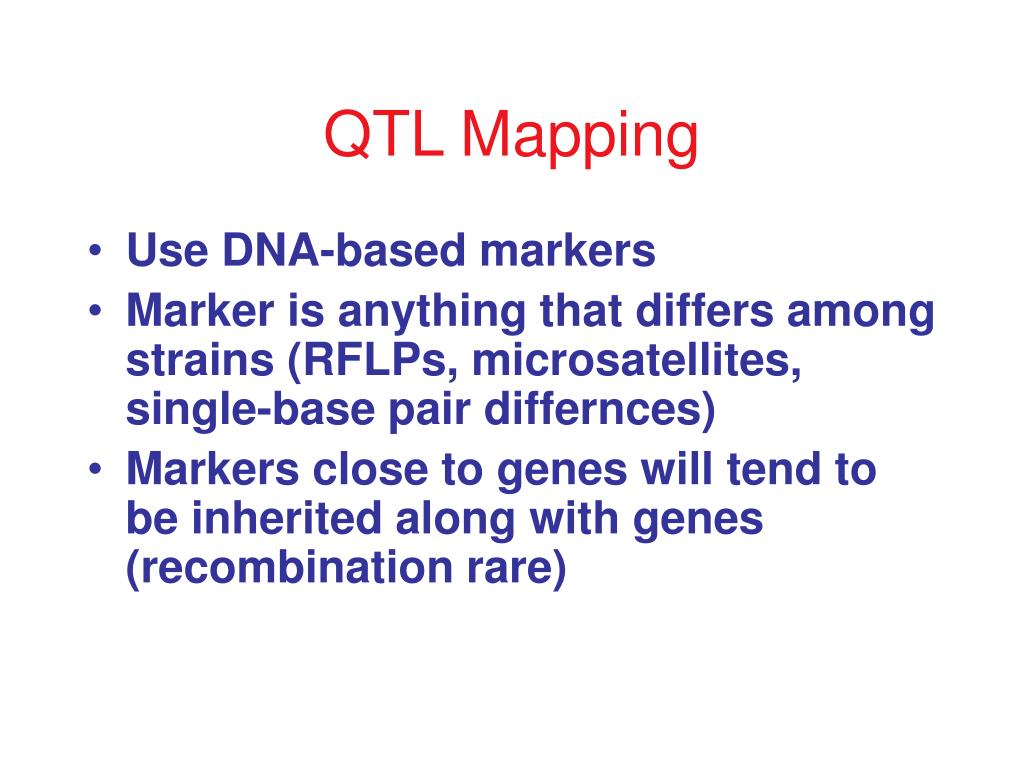 QTL Mapping

• Use DNA-based markers
• Marker is anything that differs among strains (RFLPs, microsatellites, single-base pair differnces)
• Markers close to genes will tend to be inherited along with genes (recombination rare)